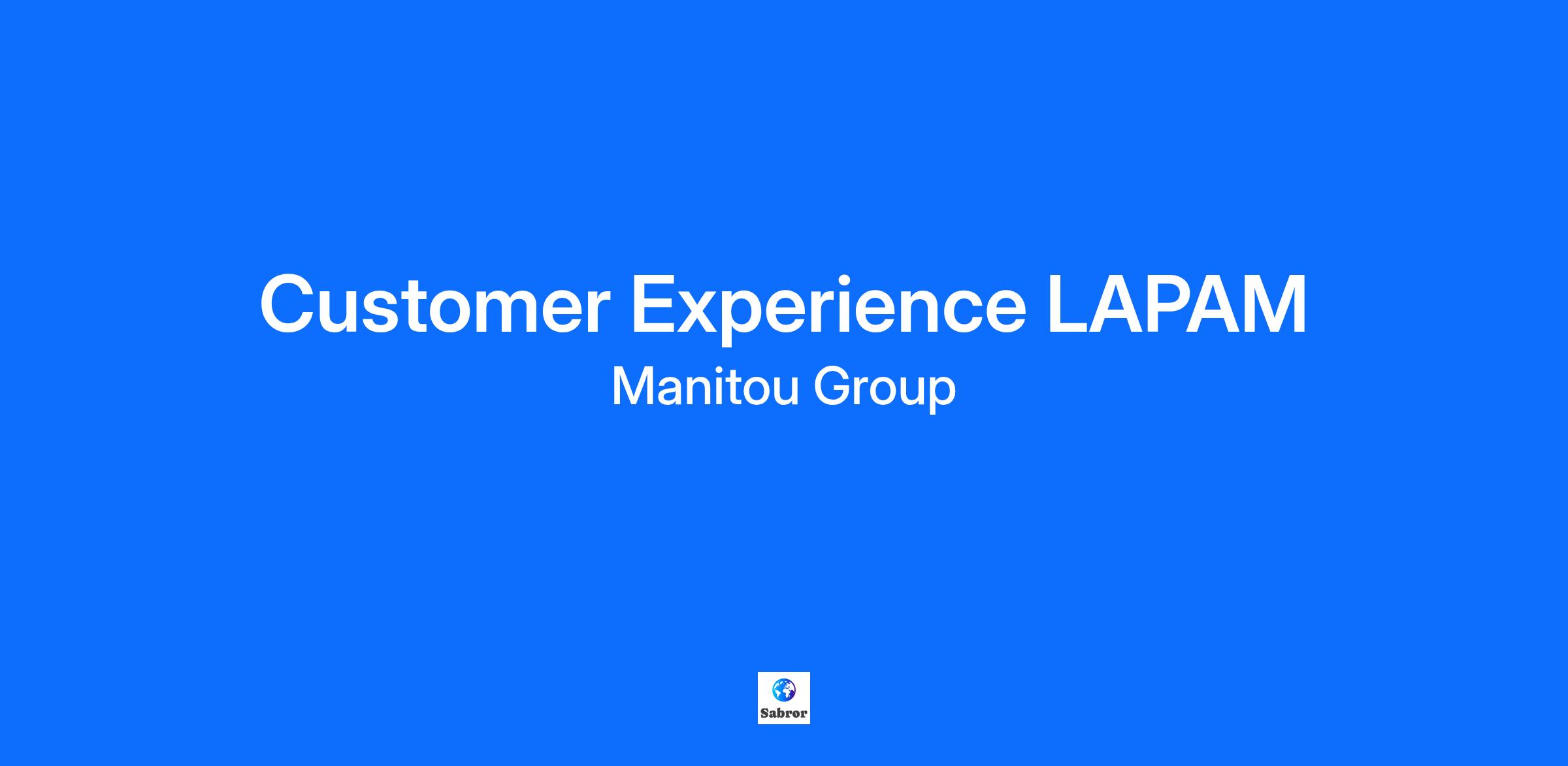 Customer Experience LAPAM
Manitou Group

Sabror